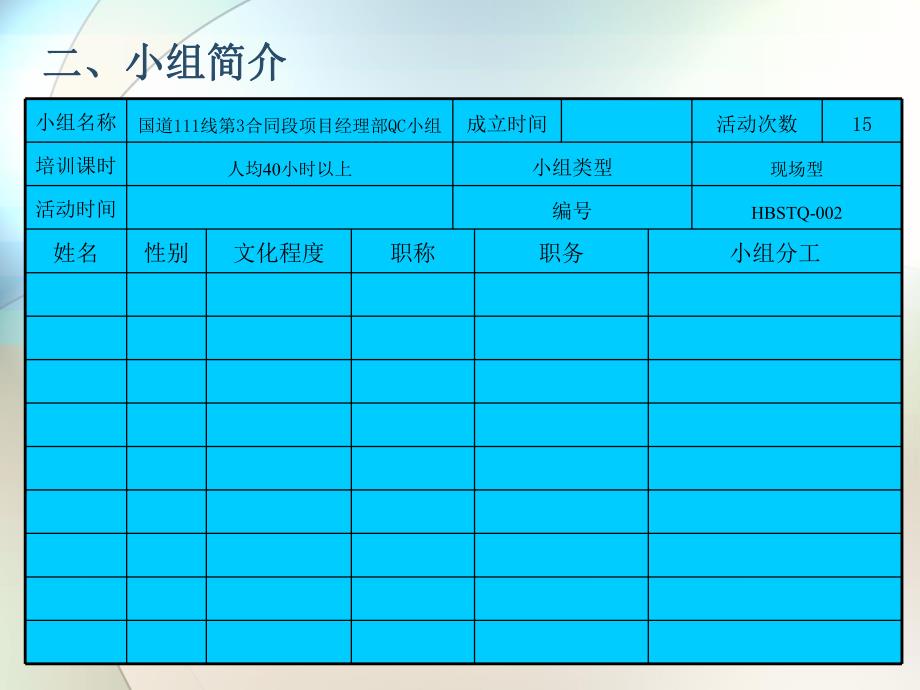 二、小组简介

| 小组名称 | 国道111线第3合同段项目经理部QC小组 | 成立时间 | | 活动次数 | 15 |
|---|---|---|---|---|---|
| 培训课时 | 人均40小时以上 | 小组类型 | | 现场型 | |
| 活动时间 | | 编号 | | HBSTQ-002 | |

| 姓名 | 性别 | 文化程度 | 职称 | 职务 | 小组分工 |
|---|---|---|---|---|---|
| | | | | | |
| | | | | | |
| | | | | | |
| | | | | | |
| | | | | | |
| | | | | | |
| | | | | | |
| | | | | | |
| | | | | | |